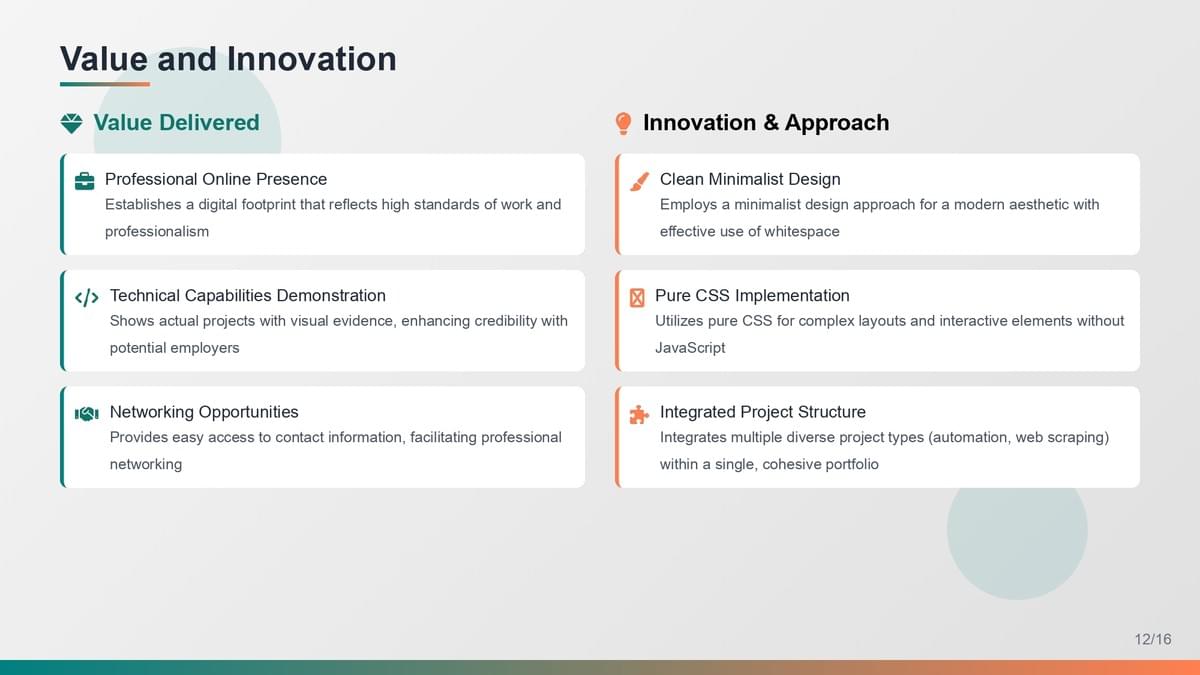 Value and Innovation

Value Delivered

Professional Online Presence
Establishes a digital footprint that reflects high standards of work and professionalism

Technical Capabilities Demonstration
Shows actual projects with visual evidence, enhancing credibility with potential employers

Networking Opportunities
Provides easy access to contact information, facilitating professional networking

Innovation & Approach

Clean Minimalist Design
Employs a minimalist design approach for a modern aesthetic with effective use of whitespace

Pure CSS Implementation
Utilizes pure CSS for complex layouts and interactive elements without JavaScript

Integrated Project Structure
Integrates multiple diverse project types (automation, web scraping) within a single, cohesive portfolio

12/16